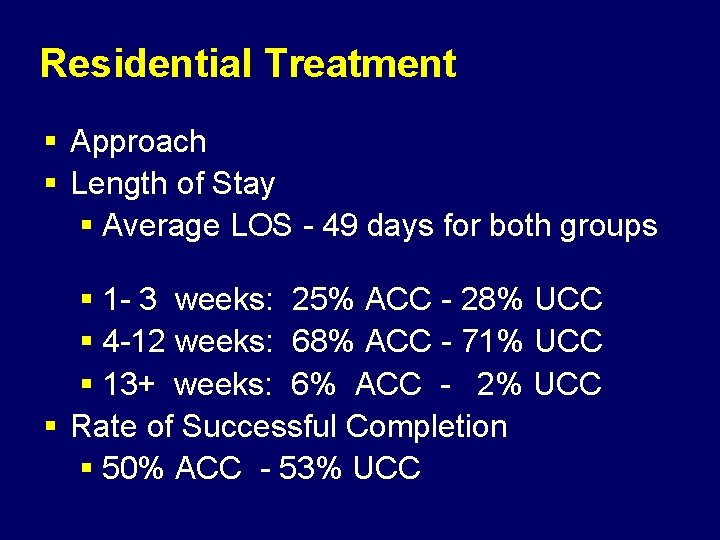 Residential Treatment

▪ Approach
▪ Length of Stay
▪ Average LOS - 49 days for both groups

▪ 1- 3 weeks: 25% ACC - 28% UCC
▪ 4-12 weeks: 68% ACC - 71% UCC
▪ 13+ weeks: 6% ACC - 2% UCC
▪ Rate of Successful Completion
▪ 50% ACC - 53% UCC